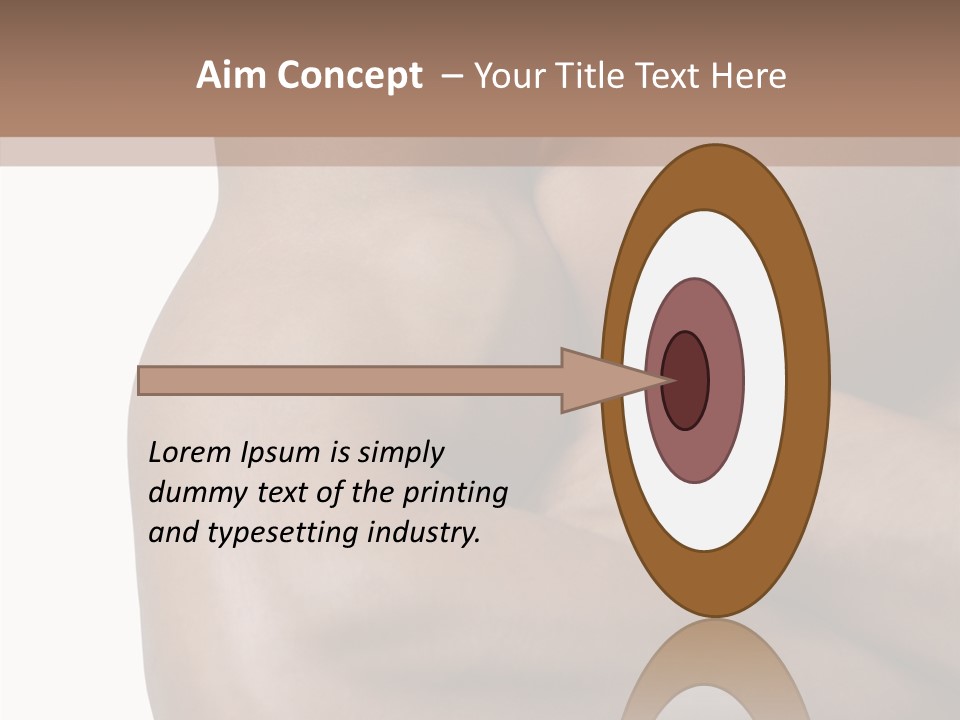 Aim Concept – Your Title Text Here

Lorem Ipsum is simply dummy text of the printing and typesetting industry.